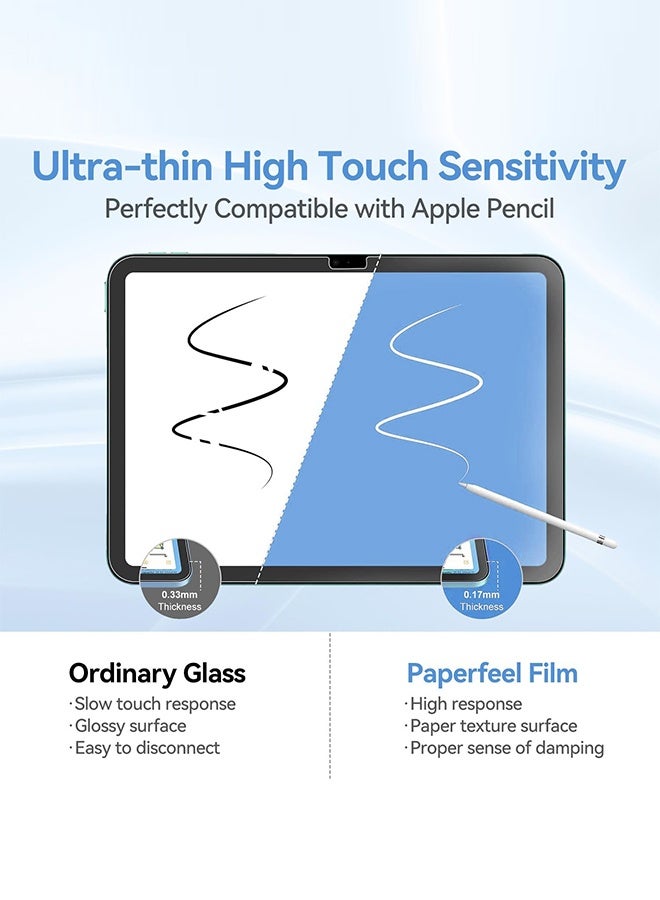 Ultra-thin High Touch Sensitivity
Perfectly Compatible with Apple Pencil

0.33mm
Thickness

0.17mm
Thickness

Ordinary Glass
·Slow touch response
·Glossy surface
·Easy to disconnect

Paperfeel Film
·High response
·Paper texture surface
·Proper sense of damping